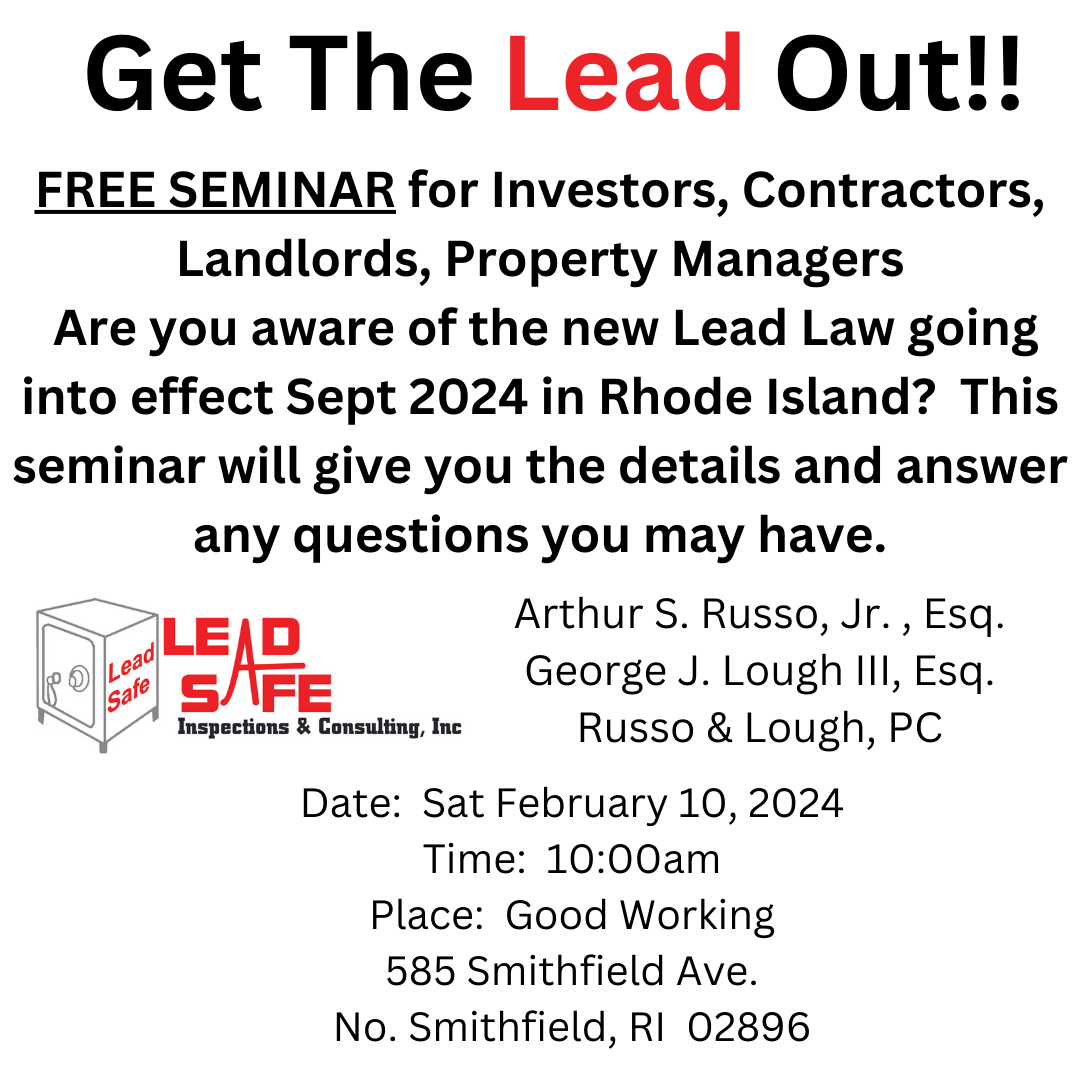 Get The Lead Out!!

FREE SEMINAR for Investors, Contractors, Landlords, Property Managers
Are you aware of the new Lead Law going into effect Sept 2024 in Rhode Island? This seminar will give you the details and answer any questions you may have.

Lead Safe
LEAD SAFE
Inspections & Consulting, Inc

Arthur S. Russo, Jr. , Esq.
George J. Lough III, Esq.
Russo & Lough, PC

Date: Sat February 10, 2024
Time: 10:00am
Place: Good Working
585 Smithfield Ave.
No. Smithfield, RI 02896